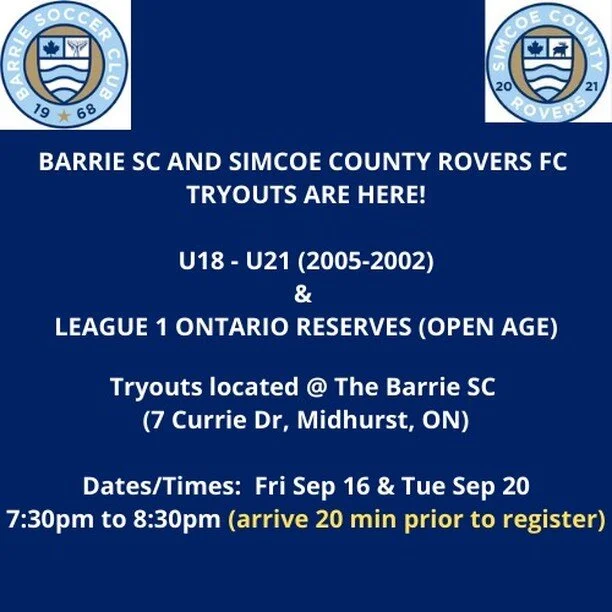 BARRIE SOCCER CLUB
19 68

SIMCOE COUNTY ROVERS
20 21

BARRIE SC AND SIMCOE COUNTY ROVERS FC TRYOUTS ARE HERE!

U18 - U21 (2005-2002)
&
LEAGUE 1 ONTARIO RESERVES (OPEN AGE)

Tryouts located @ The Barrie SC
(7 Currie Dr, Midhurst, ON)

Dates/Times: Fri Sep 16 & Tue Sep 20
7:30pm to 8:30pm (arrive 20 min prior to register)